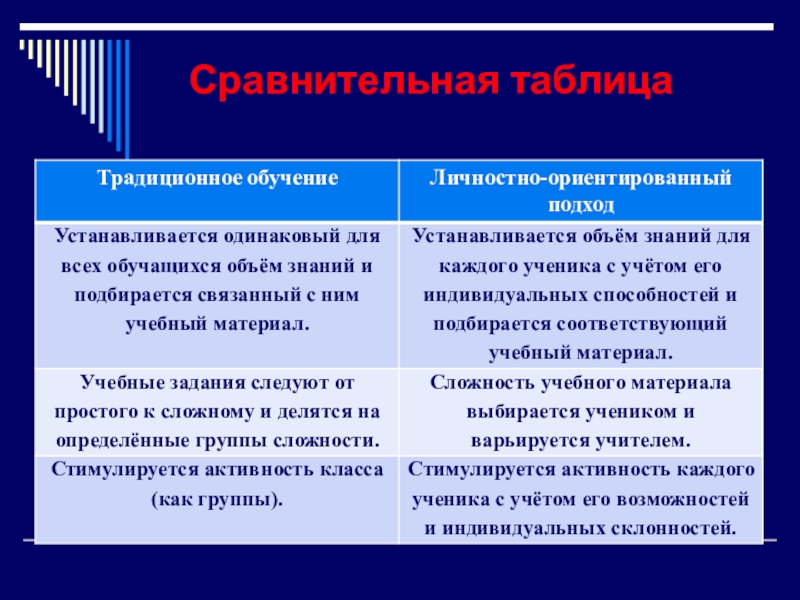 Сравнительная таблица

| Традиционное обучение | Личностно-ориентированный подход |
|---|---|
| Устанавливается одинаковый для всех обучащихся объём знаний и подбирается связанный с ним учебный материал. | Устанавливается объём знаний для каждого ученика с учётом его индивидуальных способностей и подбирается соответствующий учебный материал. |
| Учебные задания следуют от простого к сложному и делятся на определённые группы сложности. | Сложность учебного материала выбирается учеником и варьируется учителем. |
| Стимулируется активность класса (как группы). | Стимулируется активность каждого ученика с учётом его возможностей и индивидуальных склонностей. |